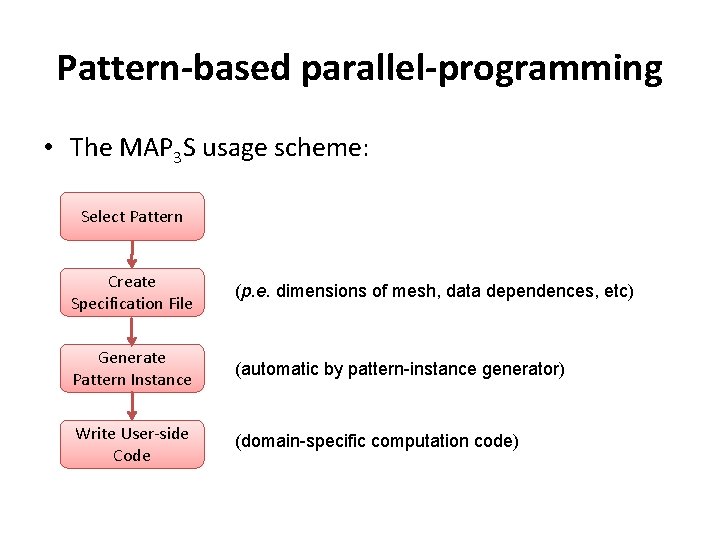 Pattern-based parallel-programming

• The MAP$_3$S usage scheme:

Select Pattern

Create Specification File

(p.e. dimensions of mesh, data dependences, etc)

Generate Pattern Instance

(automatic by pattern-instance generator)

Write User-side Code

(domain-specific computation code)